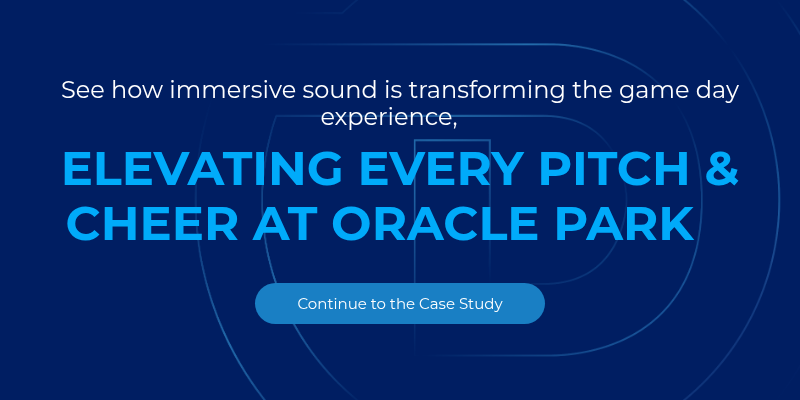 See how immersive sound is transforming the game day experience,

ELEVATING EVERY PITCH & CHEER AT ORACLE PARK

Continue to the Case Study